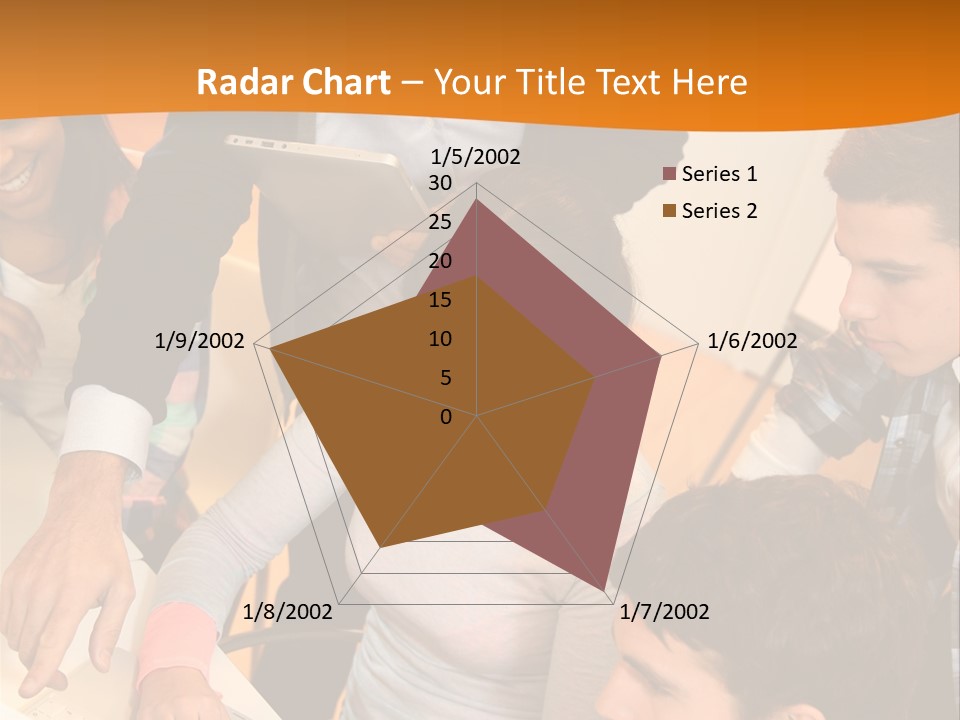 Radar Chart – Your Title Text Here

1/5/2002
30
25
20
15
10
5
0
1/6/2002
1/7/2002
1/8/2002
1/9/2002

Series 1
Series 2